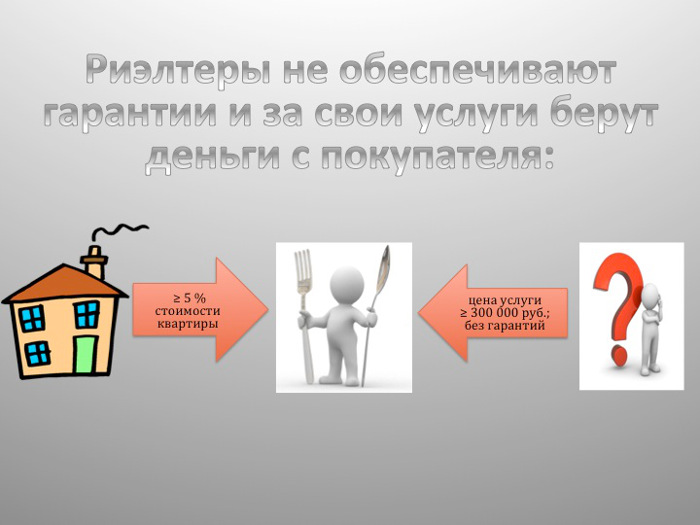 Риэлтеры не обеспечивают гарантии и за свои услуги берут деньги с покупателя:

≥ 5 % стоимости квартиры

цена услуги ≥ 300 000 руб.; без гарантий